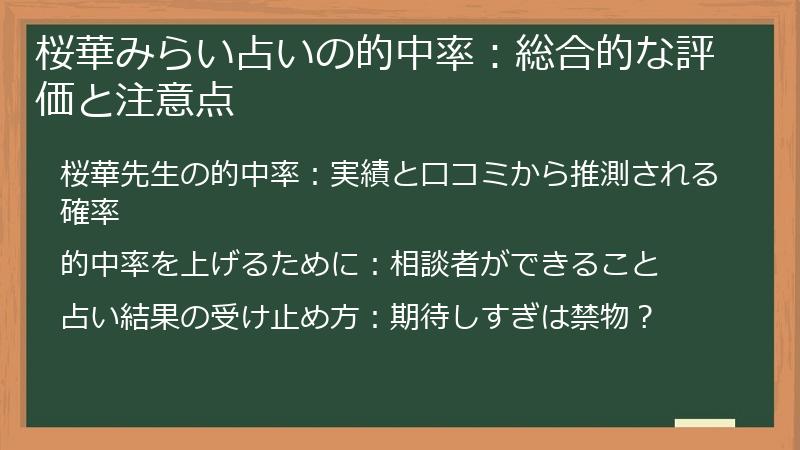 桜華みらい占いの的中率：総合的な評価と注意点

桜華先生の的中率：実績と口コミから推測される確率

的中率を上げるために：相談者ができること

占い結果の受け止め方：期待しすぎは禁物？